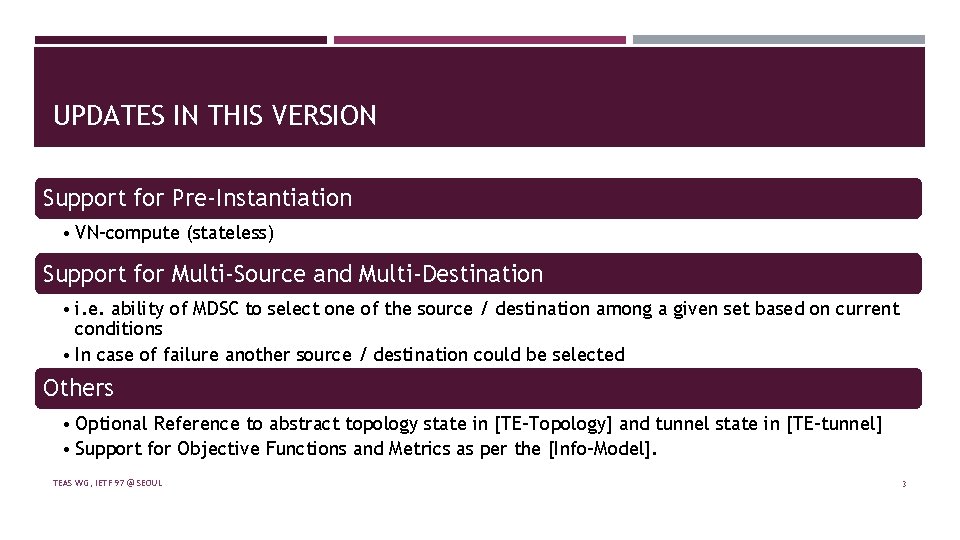 UPDATES IN THIS VERSION

Support for Pre-Instantiation

• VN-compute (stateless)

Support for Multi-Source and Multi-Destination

• i.e. ability of MDSC to select one of the source / destination among a given set based on current conditions
• In case of failure another source / destination could be selected

Others

• Optional Reference to abstract topology state in [TE-Topology] and tunnel state in [TE-tunnel]
• Support for Objective Functions and Metrics as per the [Info-Model].

TEAS WG, IETF 97 @ SEOUL

3